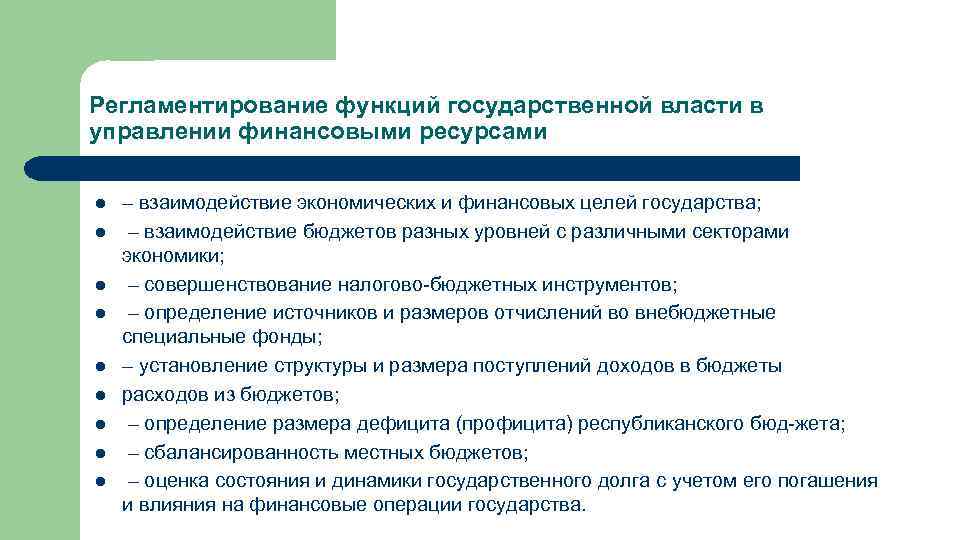 Регламентирование функций государственной власти в управлении финансовыми ресурсами

- – взаимодействие экономических и финансовых целей государства;
- – взаимодействие бюджетов разных уровней с различными секторами экономики;
- – совершенствование налогово-бюджетных инструментов;
- – определение источников и размеров отчислений во внебюджетные специальные фонды;
- – установление структуры и размера поступлений доходов в бюджеты
- расходов из бюджетов;
- – определение размера дефицита (профицита) республиканского бюд-жета;
- – сбалансированность местных бюджетов;
- – оценка состояния и динамики государственного долга с учетом его погашения и влияния на финансовые операции государства.